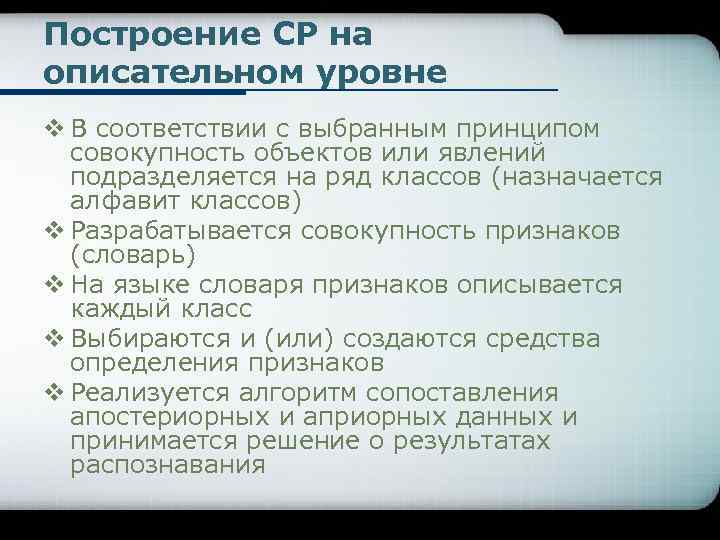 Построение СР на описательном уровне

❖ В соответствии с выбранным принципом совокупность объектов или явлений подразделяется на ряд классов (назначается алфавит классов)
❖ Разрабатывается совокупность признаков (словарь)
❖ На языке словаря признаков описывается каждый класс
❖ Выбираются и (или) создаются средства определения признаков
❖ Реализуется алгоритм сопоставления апостериорных и априорных данных и принимается решение о результатах распознавания